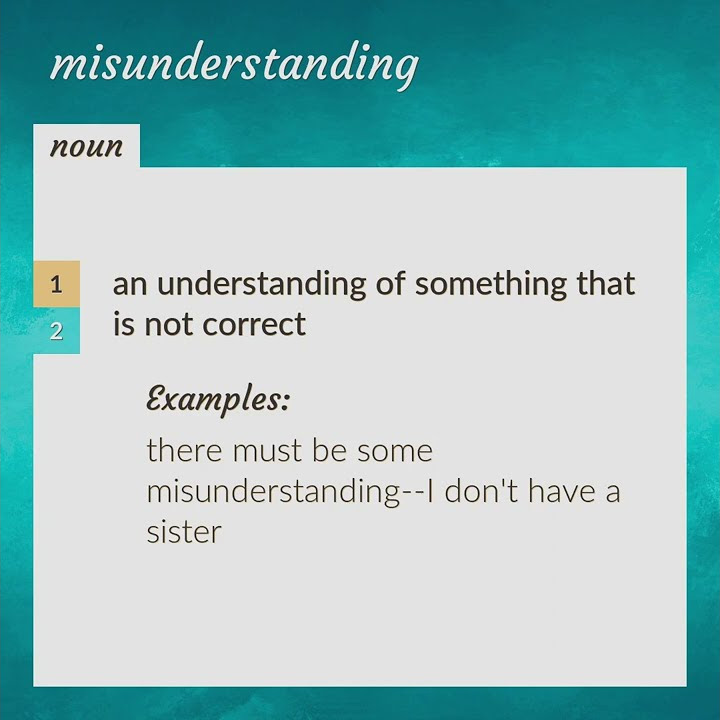 misunderstanding

noun

1

2

an understanding of something that is not correct

Examples:

there must be some misunderstanding--I don't have a sister